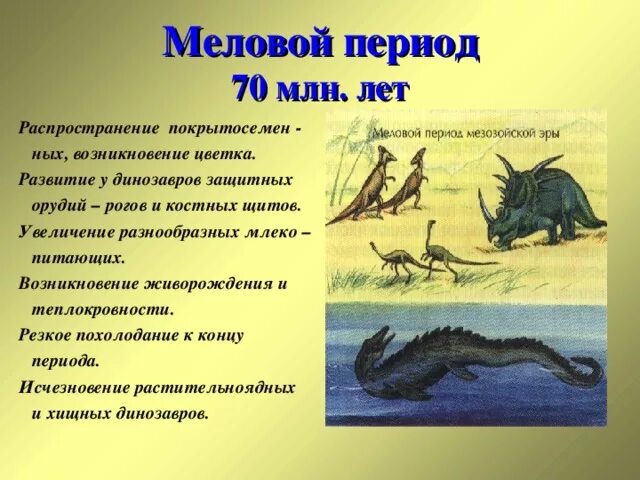 Меловой период
70 млн. лет

Распространение покрытосемен - ных, возникновение цветка.
Развитие у динозавров защитных орудий – рогов и костных щитов.
Увеличение разнообразных млеко – питающих.
Возникновение живорождения и теплокровности.
Резкое похолодание к концу периода.
Исчезновение растительноядных и хищных динозавров.

Меловой период мезозойской эры